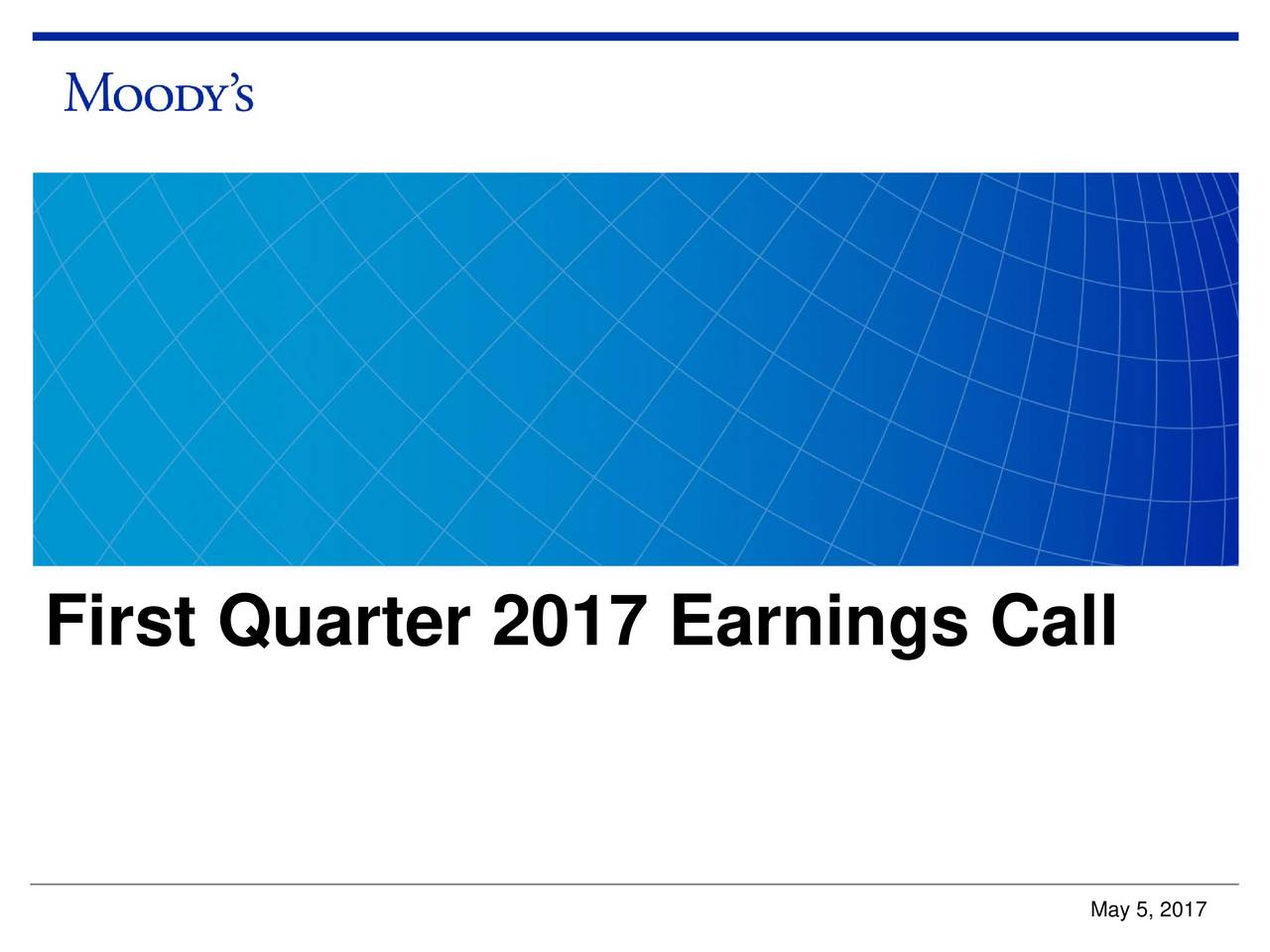 Moody's

First Quarter 2017 Earnings Call

May 5, 2017